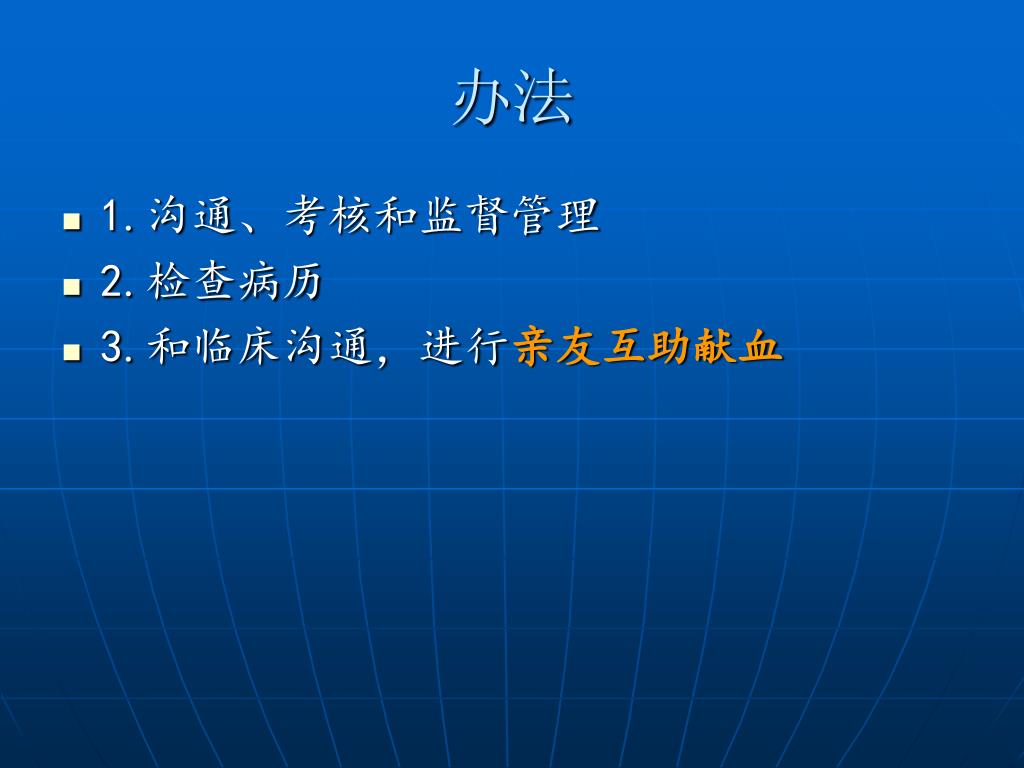 办法

1. 沟通、考核和监督管理
2. 检查病历
3. 和临床沟通，进行亲友互助献血